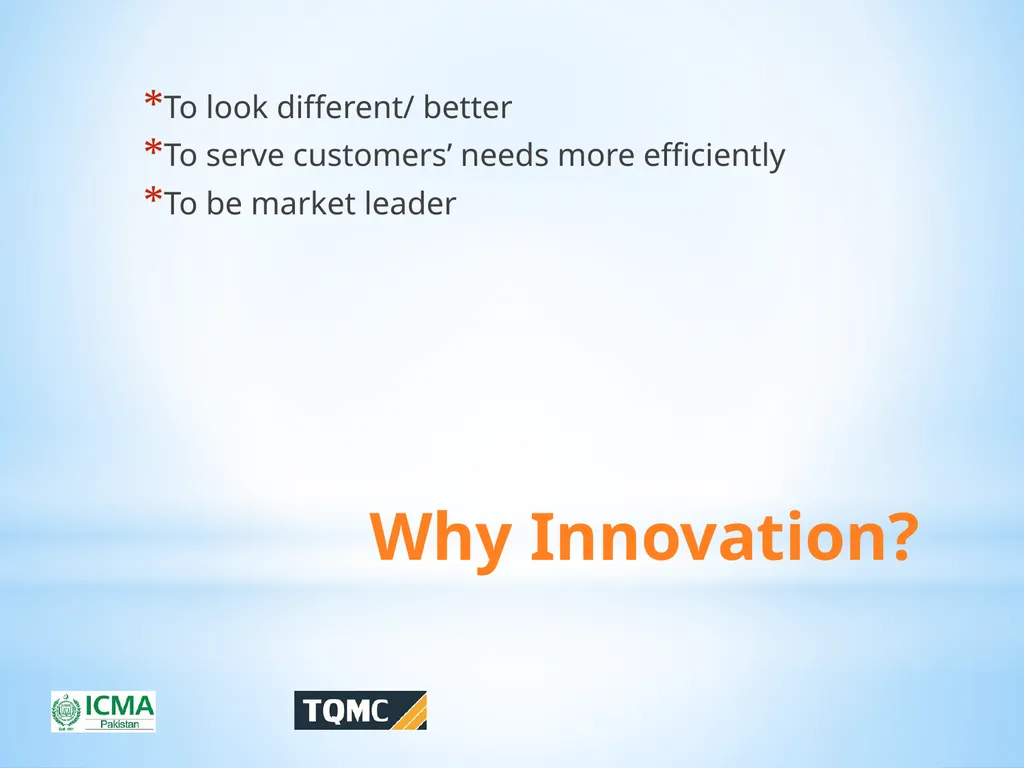 *To look different/ better
*To serve customers’ needs more efficiently
*To be market leader

Why Innovation?

ICMA Pakistan

TQMC